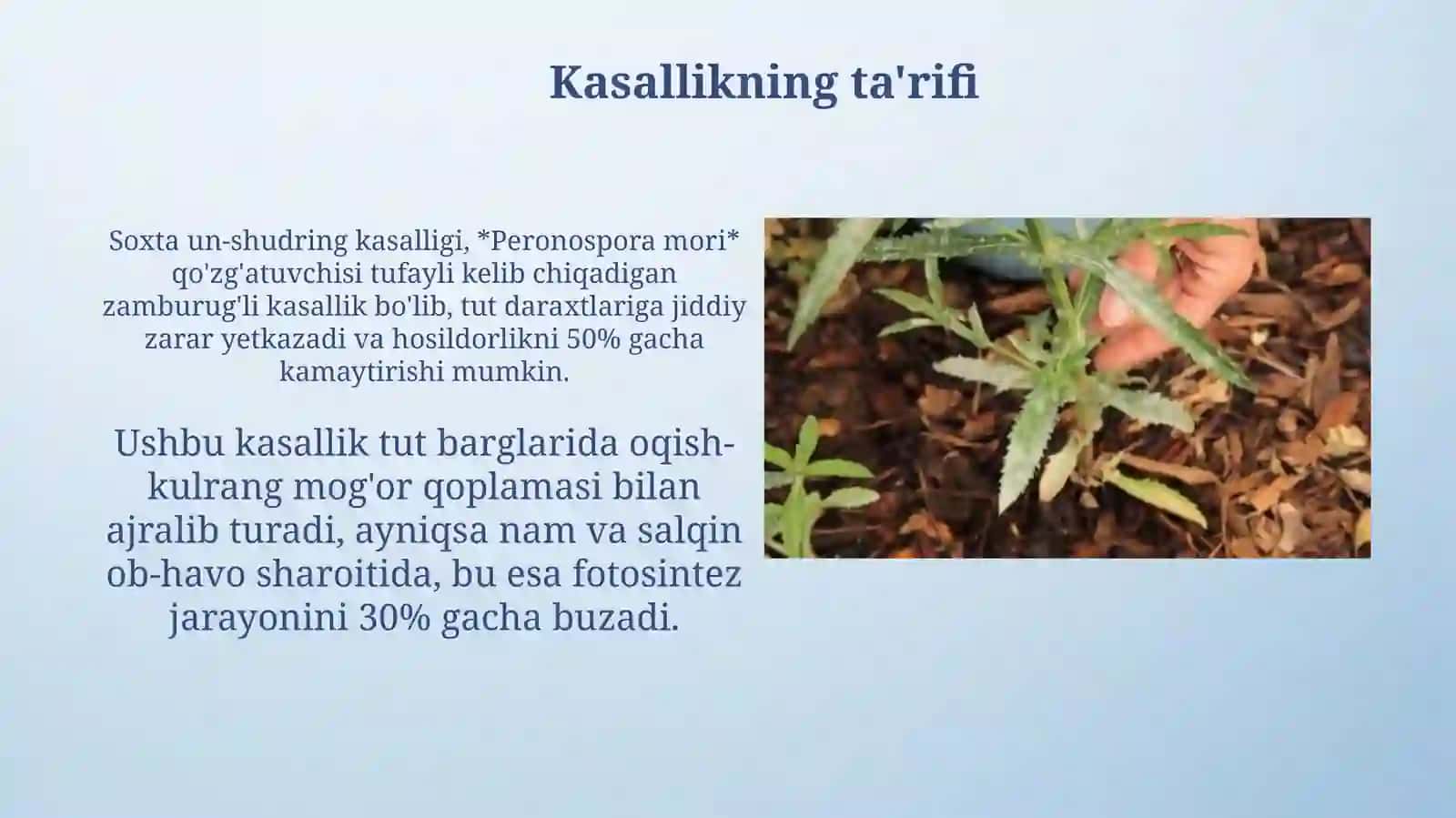 Kasallikning ta'rifi

Soxta un-shudring kasalligi, *Peronospora mori* qo'zg'atuvchisi tufayli kelib chiqadigan zamburug'li kasallik bo'lib, tut daraxtlariga jiddiy zarar yetkazadi va hosildorlikni 50% gacha kamaytirishi mumkin.

Ushbu kasallik tut barglarida oqish-kulrang mog'or qoplamasi bilan ajralib turadi, ayniqsa nam va salqin ob-havo sharoitida, bu esa fotosintez jarayonini 30% gacha buzadi.